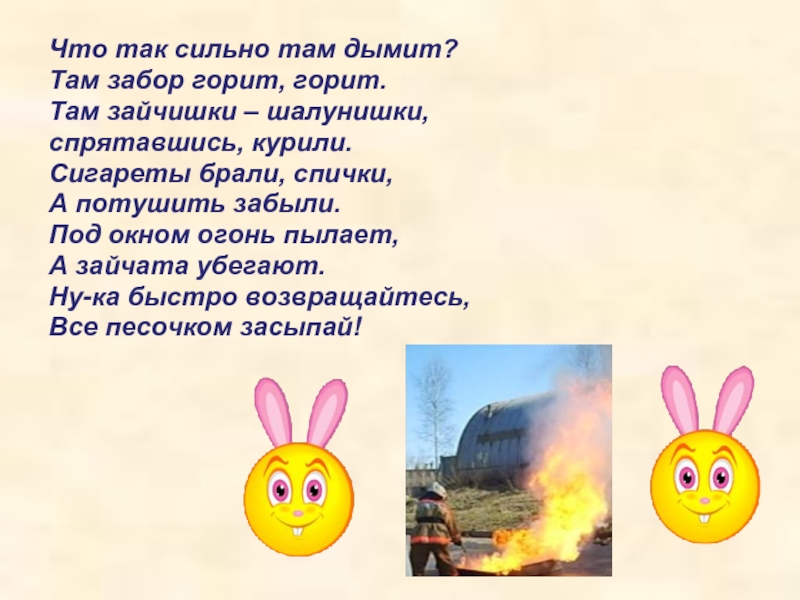 Что так сильно там дымит?
Там забор горит, горит.
Там зайчишки – шалунишки,
спрятавшись, курили.
Сигареты брали, спички,
А потушить забыли.
Под окном огонь пылает,
А зайчата убегают.
Ну-ка быстро возвращайтесь,
Все песочком засыпай!